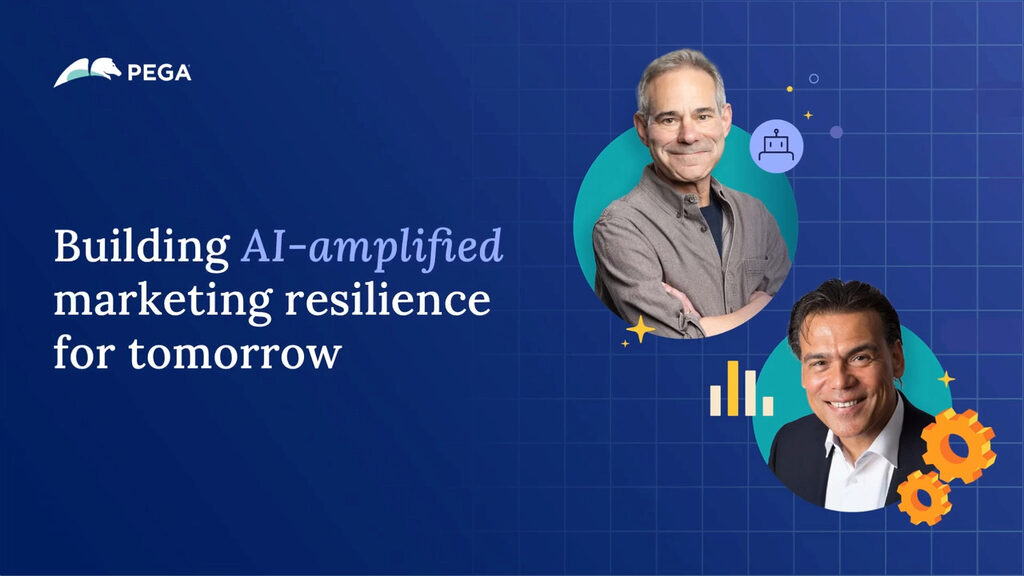 PEGA

Building AI-amplified marketing resilience for tomorrow